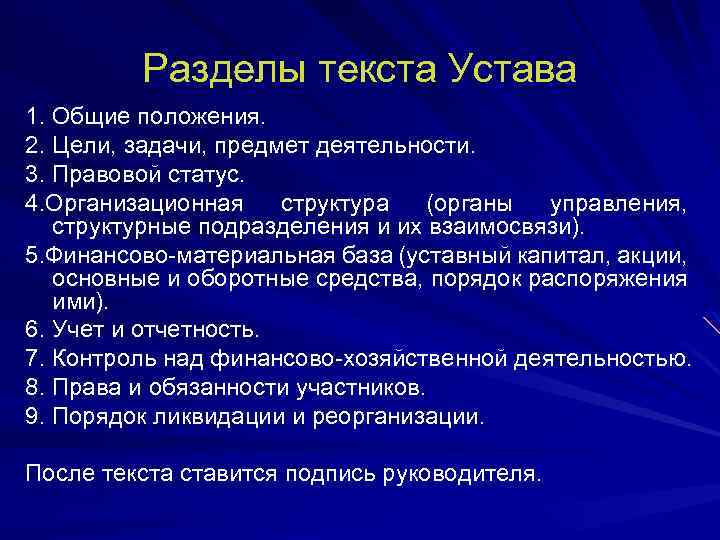 Разделы текста Устава

1. Общие положения.
2. Цели, задачи, предмет деятельности.
3. Правовой статус.
4.Организационная структура (органы управления, структурные подразделения и их взаимосвязи).
5.Финансово-материальная база (уставный капитал, акции, основные и оборотные средства, порядок распоряжения ими).
6. Учет и отчетность.
7. Контроль над финансово-хозяйственной деятельностью.
8. Права и обязанности участников.
9. Порядок ликвидации и реорганизации.

После текста ставится подпись руководителя.